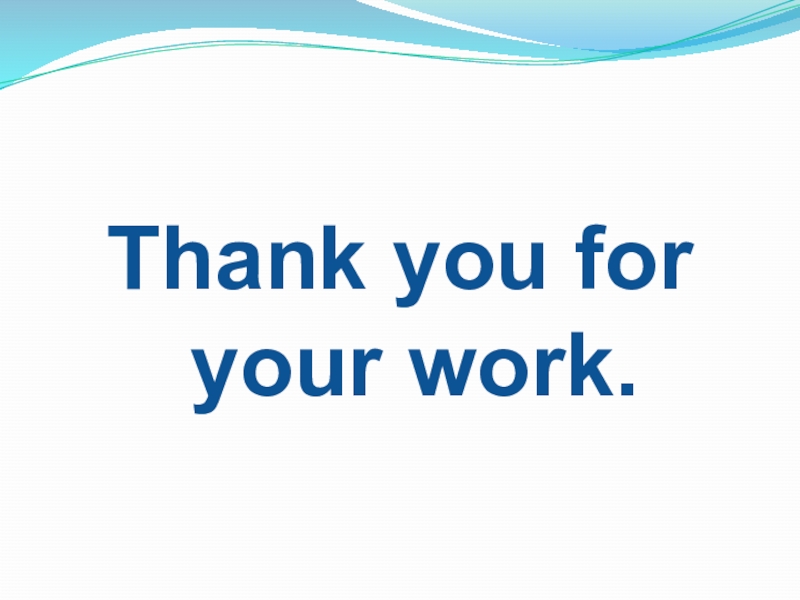 Thank you for your work.